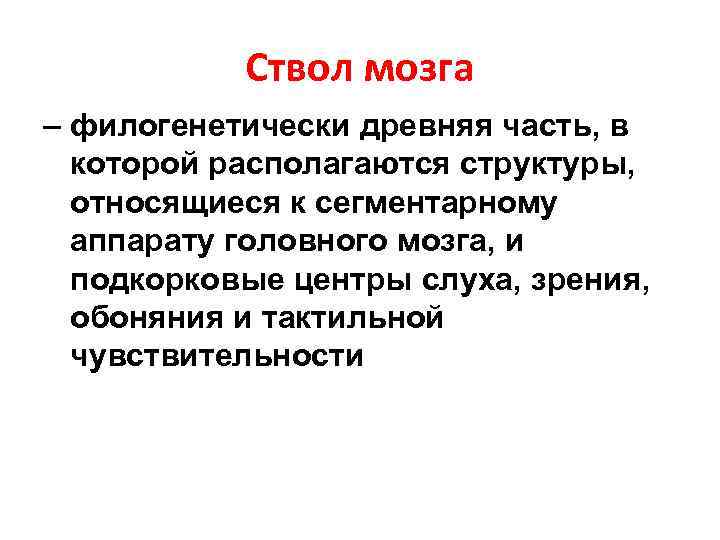 Ствол мозга

– филогенетически древняя часть, в которой располагаются структуры, относящиеся к сегментарному аппарату головного мозга, и подкорковые центры слуха, зрения, обоняния и тактильной чувствительности